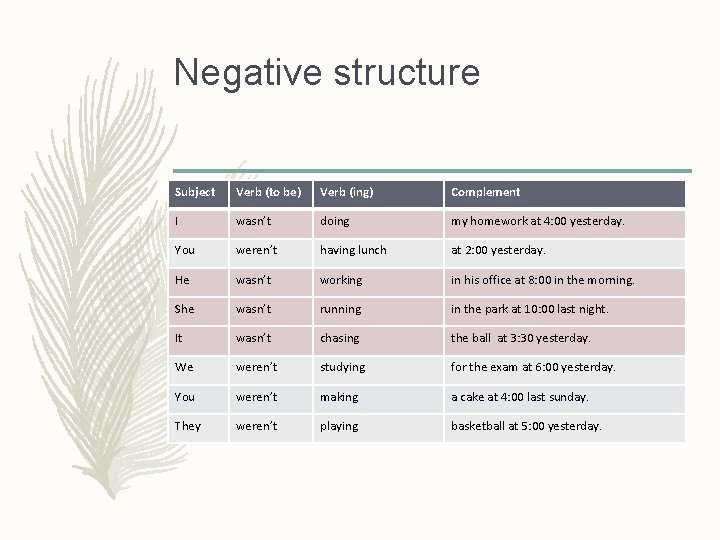 Negative structure

| Subject | Verb (to be) | Verb (ing) | Complement |
|---|---|---|---|
| I | wasn't | doing | my homework at 4:00 yesterday. |
| You | weren't | having lunch | at 2:00 yesterday. |
| He | wasn't | working | in his office at 8:00 in the morning. |
| She | wasn't | running | in the park at 10:00 last night. |
| It | wasn't | chasing | the ball at 3:30 yesterday. |
| We | weren't | studying | for the exam at 6:00 yesterday. |
| You | weren't | making | a cake at 4:00 last sunday. |
| They | weren't | playing | basketball at 5:00 yesterday. |